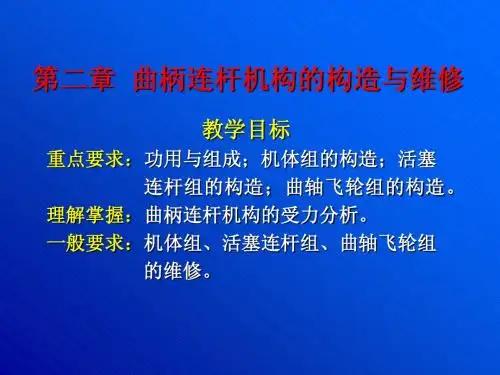 第二章 曲柄连杆机构的构造与维修

教学目标

重点要求：功用与组成；机体组的构造；活塞连杆组的构造；曲轴飞轮组的构造。

理解掌握：曲柄连杆机构的受力分析。

一般要求：机体组、活塞连杆组、曲轴飞轮组的维修。